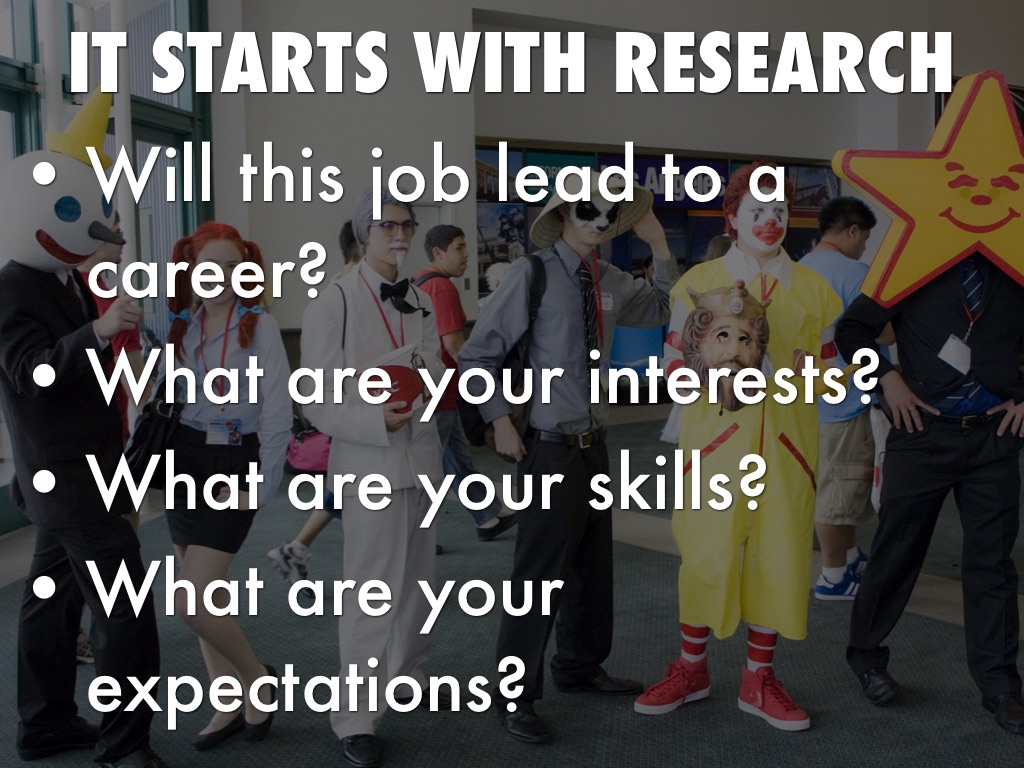 IT STARTS WITH RESEARCH

• Will this job lead to a career?
• What are your interests?
• What are your skills?
• What are your expectations?